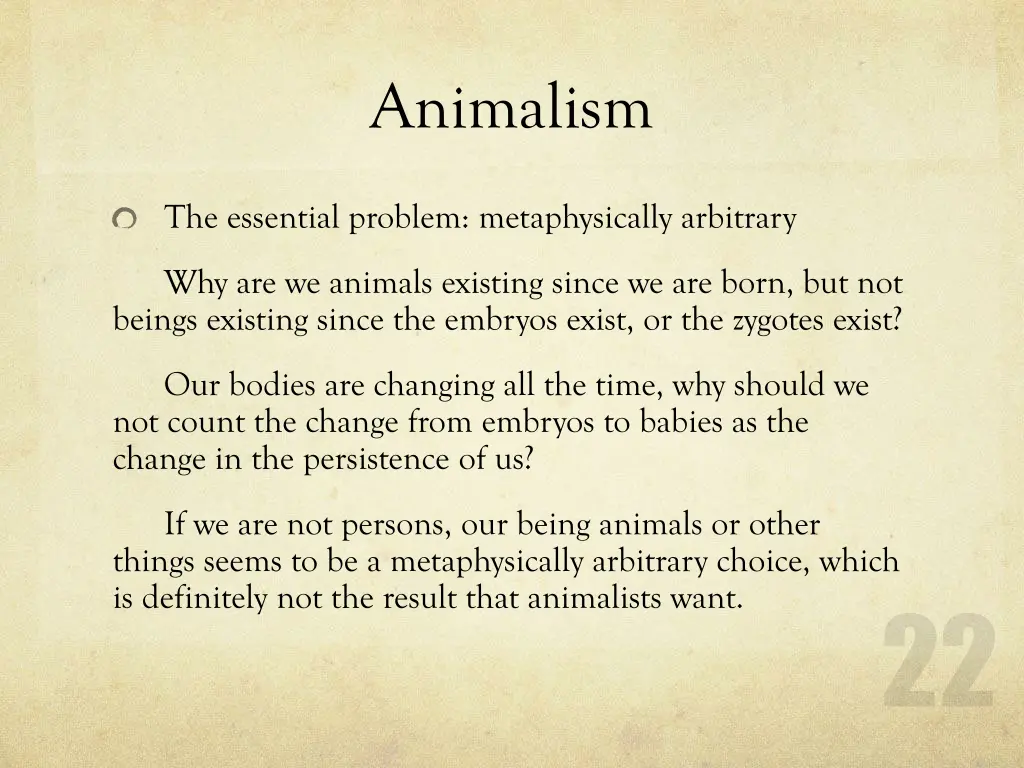 Animalism

The essential problem: metaphysically arbitrary

Why are we animals existing since we are born, but not beings existing since the embryos exist, or the zygotes exist?

Our bodies are changing all the time, why should we not count the change from embryos to babies as the change in the persistence of us?

If we are not persons, our being animals or other things seems to be a metaphysically arbitrary choice, which is definitely not the result that animalists want.

22